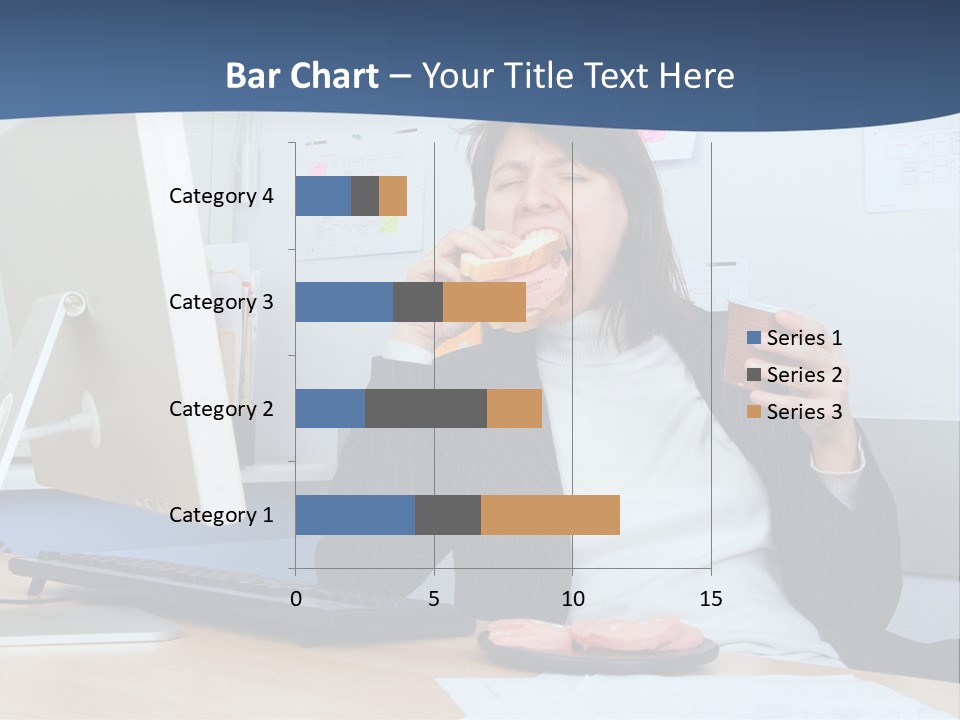 Bar Chart – Your Title Text Here

Category 4
Category 3
Category 2
Category 1

0
5
10
15

Series 1
Series 2
Series 3